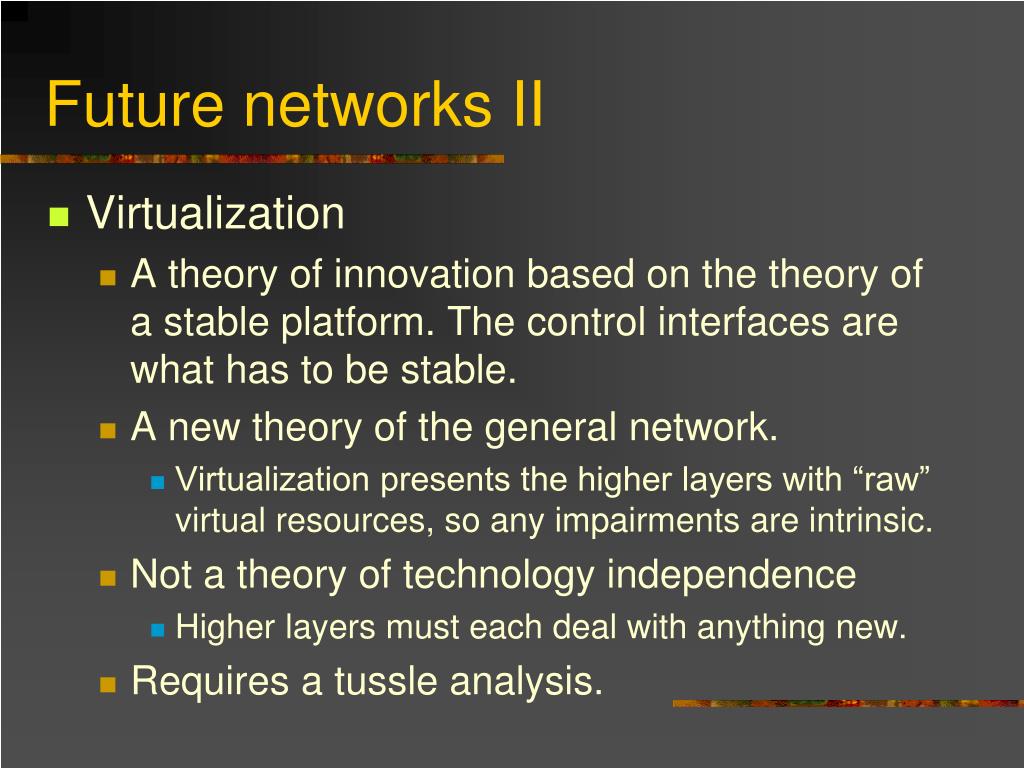 Future networks II

Virtualization

A theory of innovation based on the theory of a stable platform. The control interfaces are what has to be stable.

A new theory of the general network.

Virtualization presents the higher layers with “raw” virtual resources, so any impairments are intrinsic.

Not a theory of technology independence

Higher layers must each deal with anything new.

Requires a tussle analysis.